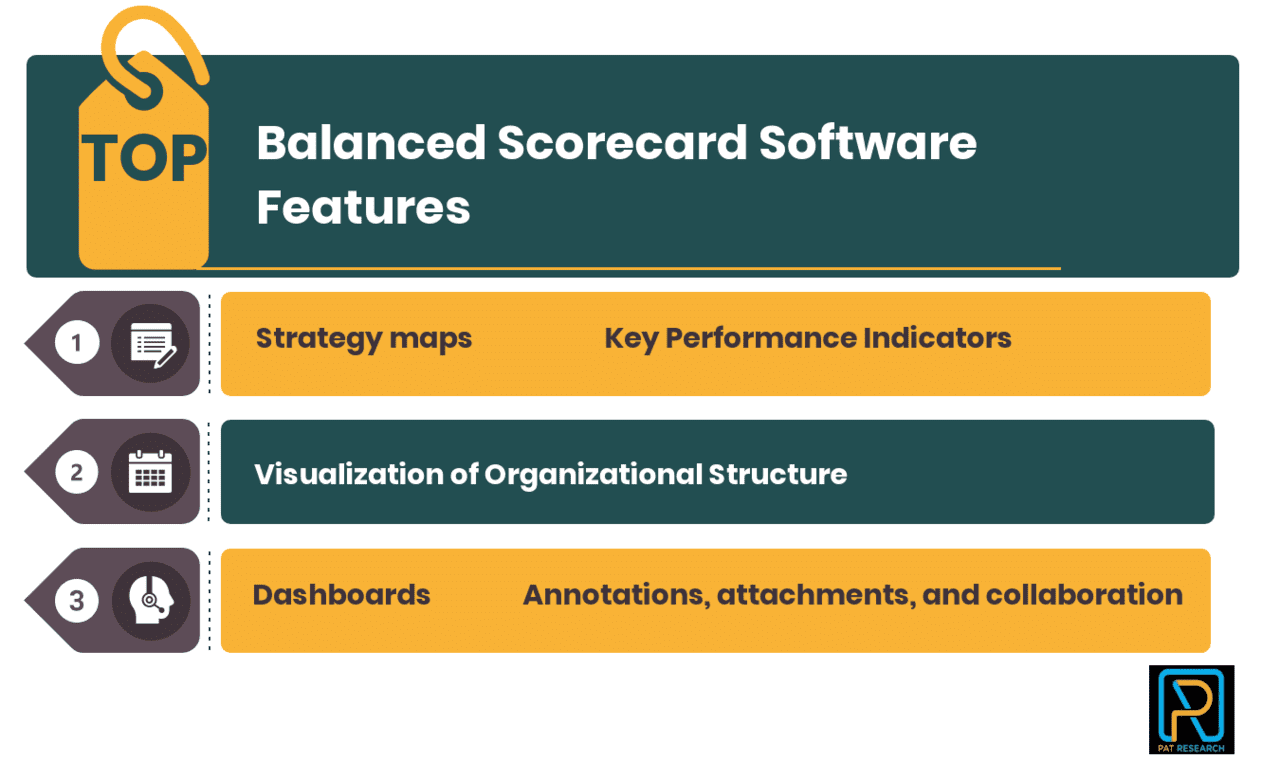 TOP

Balanced Scorecard Software Features

1

Strategy maps

Key Performance Indicators

2

Visualization of Organizational Structure

3

Dashboards

Annotations, attachments, and collaboration

PAT RESEARCH